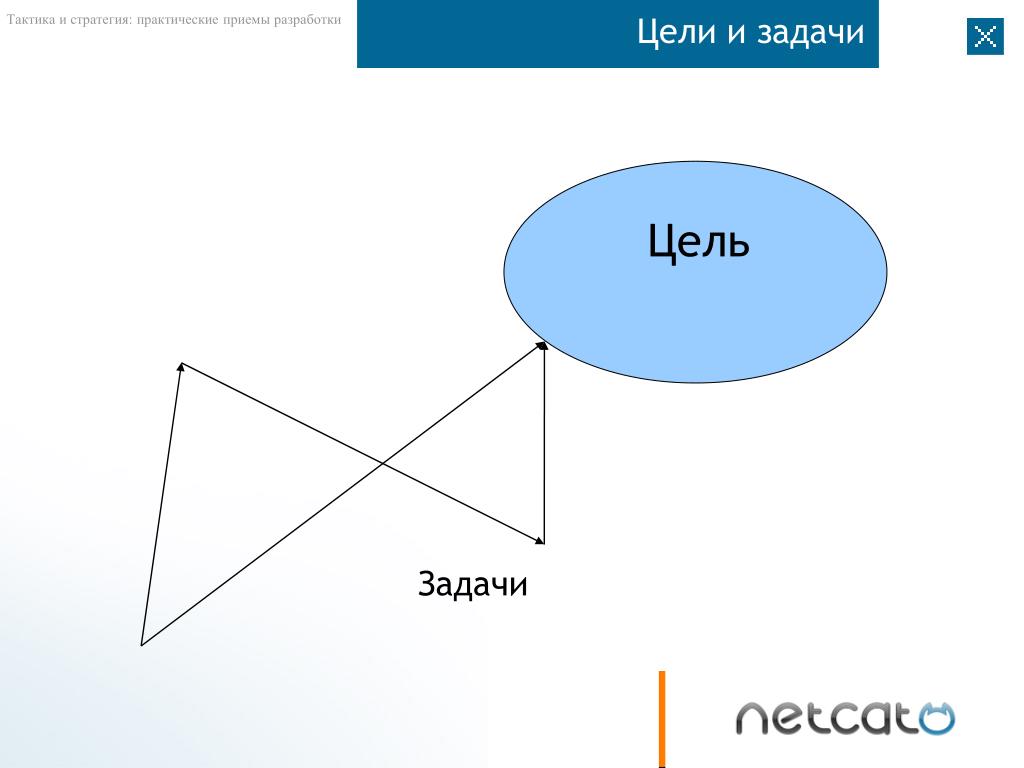 Тактика и стратегия: практические приемы разработки

Цели и задачи

Цель

Задачи

netcat